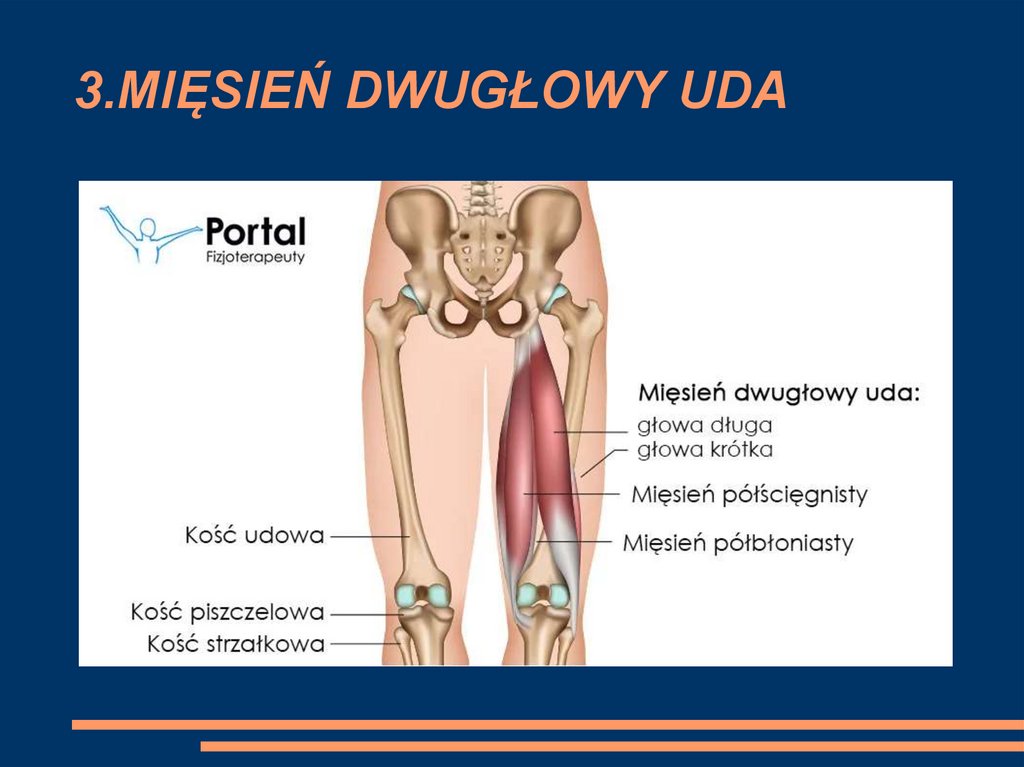 3.MIĘSIEŃ DWUGŁOWY UDA

Portal
Fizjoterapeuty

Mięsień dwugłowy uda:
głowa długa
głowa krótka
Mięsień półścięgnisty
Mięsień półbłoniasty

Kość udowa
Kość piszczelowa
Kość strzałkowa